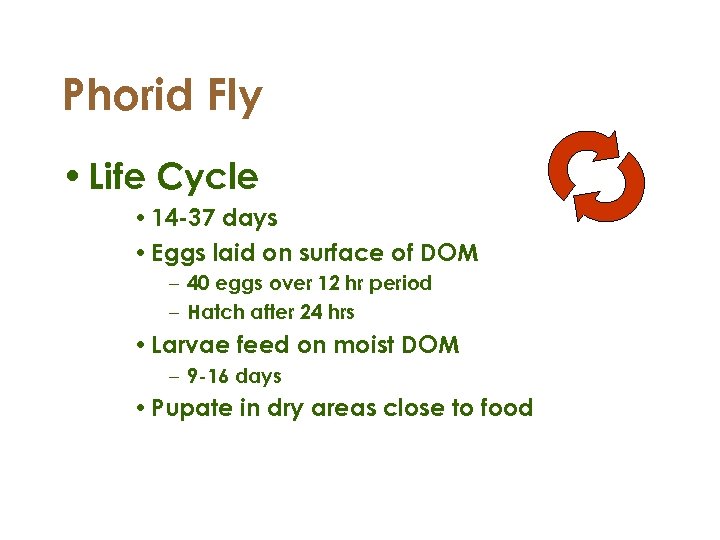 Phorid Fly

• Life Cycle
 • 14-37 days
 • Eggs laid on surface of DOM
  – 40 eggs over 12 hr period
  – Hatch after 24 hrs
 • Larvae feed on moist DOM
  – 9-16 days
 • Pupate in dry areas close to food